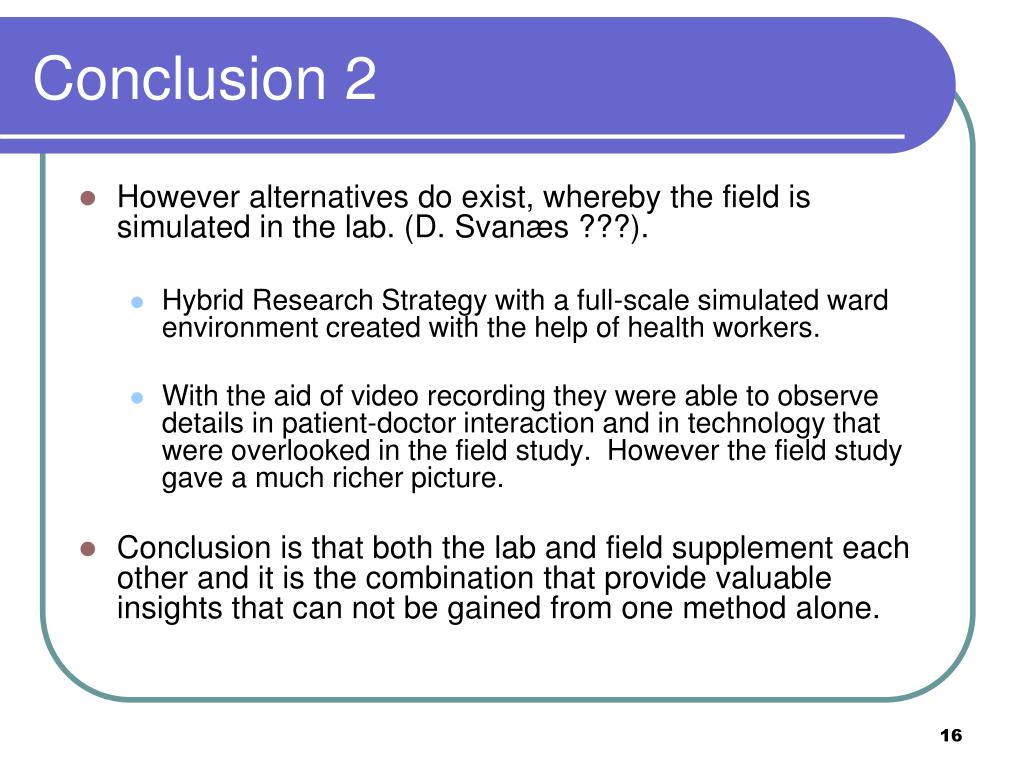 Conclusion 2

However alternatives do exist, whereby the field is simulated in the lab. (D. Svanæs ???).

Hybrid Research Strategy with a full-scale simulated ward environment created with the help of health workers.

With the aid of video recording they were able to observe details in patient-doctor interaction and in technology that were overlooked in the field study. However the field study gave a much richer picture.

Conclusion is that both the lab and field supplement each other and it is the combination that provide valuable insights that can not be gained from one method alone.

16